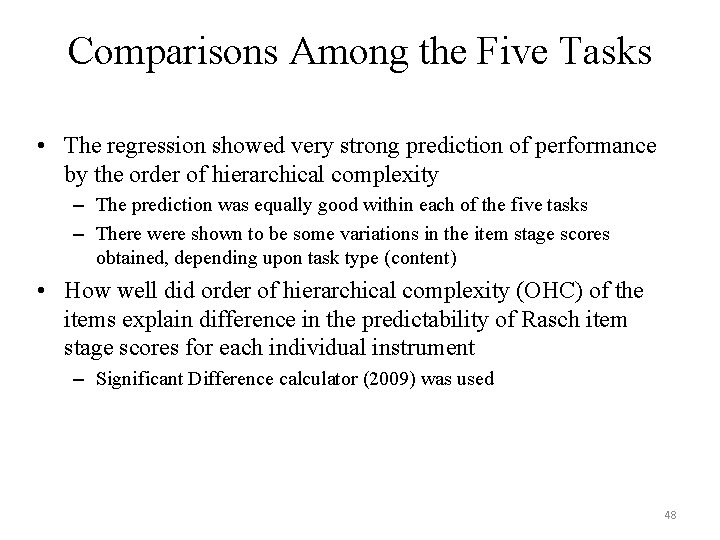 Comparisons Among the Five Tasks

• The regression showed very strong prediction of performance by the order of hierarchical complexity
– The prediction was equally good within each of the five tasks
– There were shown to be some variations in the item stage scores obtained, depending upon task type (content)
• How well did order of hierarchical complexity (OHC) of the items explain difference in the predictability of Rasch item stage scores for each individual instrument
– Significant Difference calculator (2009) was used

48